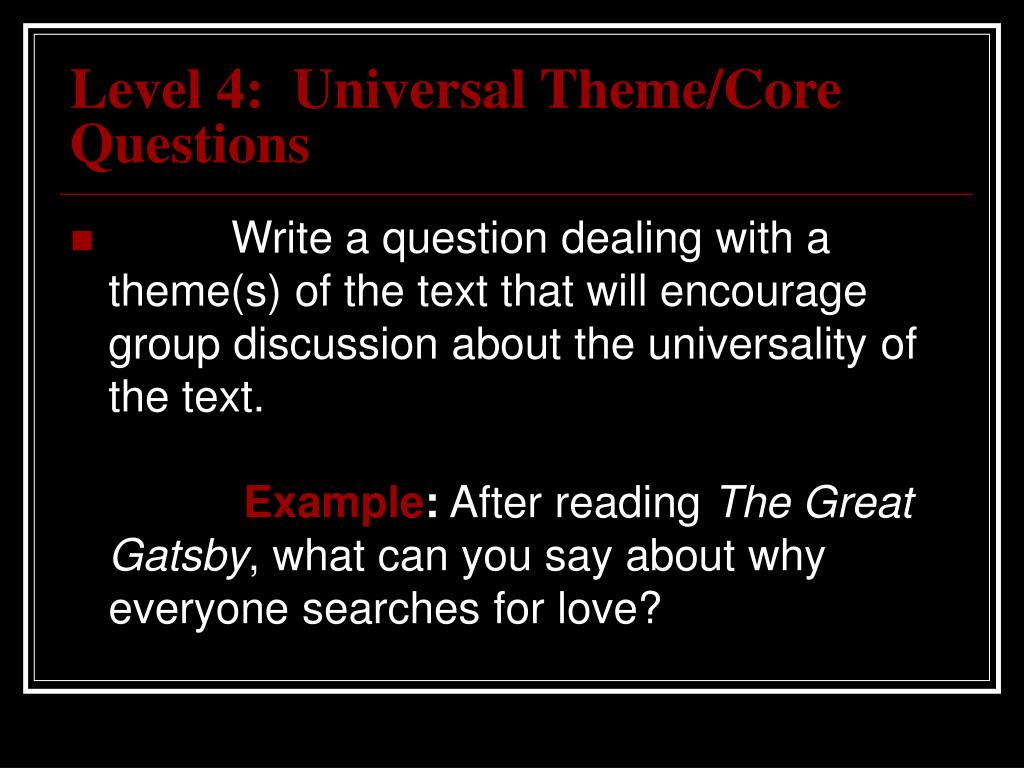 Level 4: Universal Theme/Core Questions

Write a question dealing with a theme(s) of the text that will encourage group discussion about the universality of the text.

Example: After reading The Great Gatsby, what can you say about why everyone searches for love?